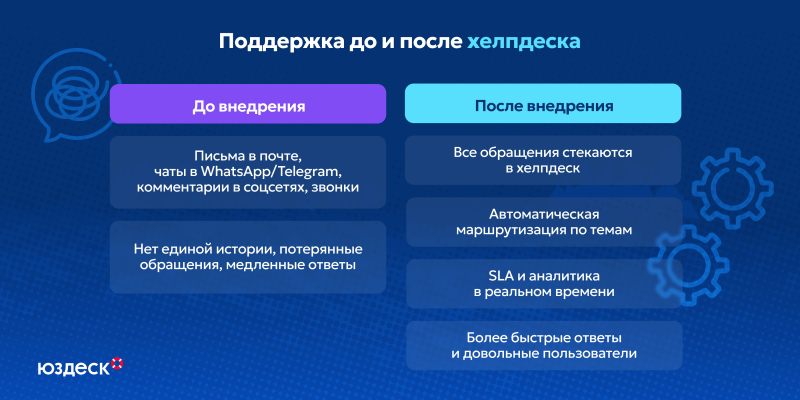 Поддержка до и после хелпдеска

До внедрения

Письма в почте, чаты в WhatsApp/Telegram, комментарии в соцсетях, звонки

Нет единой истории, потерянные обращения, медленные ответы

После внедрения

Все обращения стекаются в хелпдеск

Автоматическая маршрутизация по темам

SLA и аналитика в реальном времени

Более быстрые ответы и довольные пользователи

юздеск